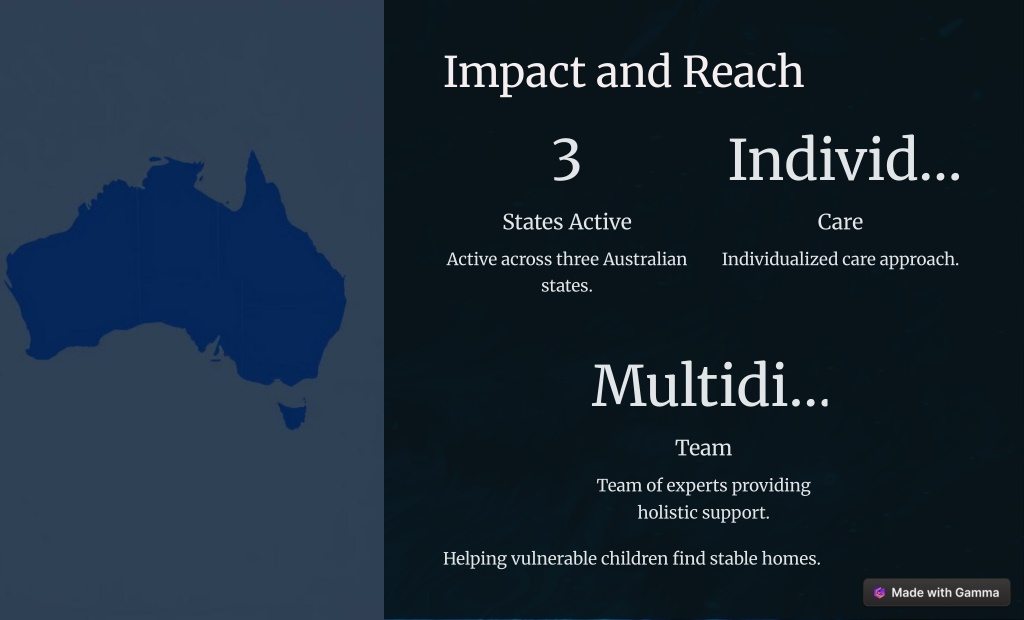 Impact and Reach

3

States Active

Active across three Australian states.

Individ...

Care

Individualized care approach.

Multidi...

Team

Team of experts providing holistic support.

Helping vulnerable children find stable homes.

Made with Gamma